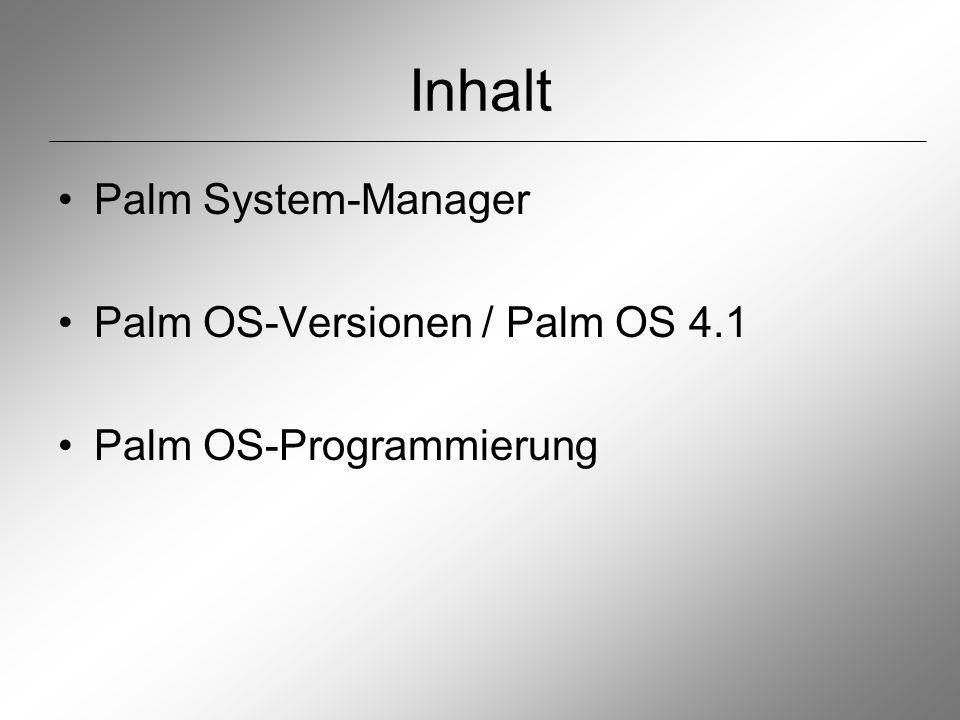 Inhalt

• Palm System-Manager

• Palm OS-Versionen / Palm OS 4.1

• Palm OS-Programmierung